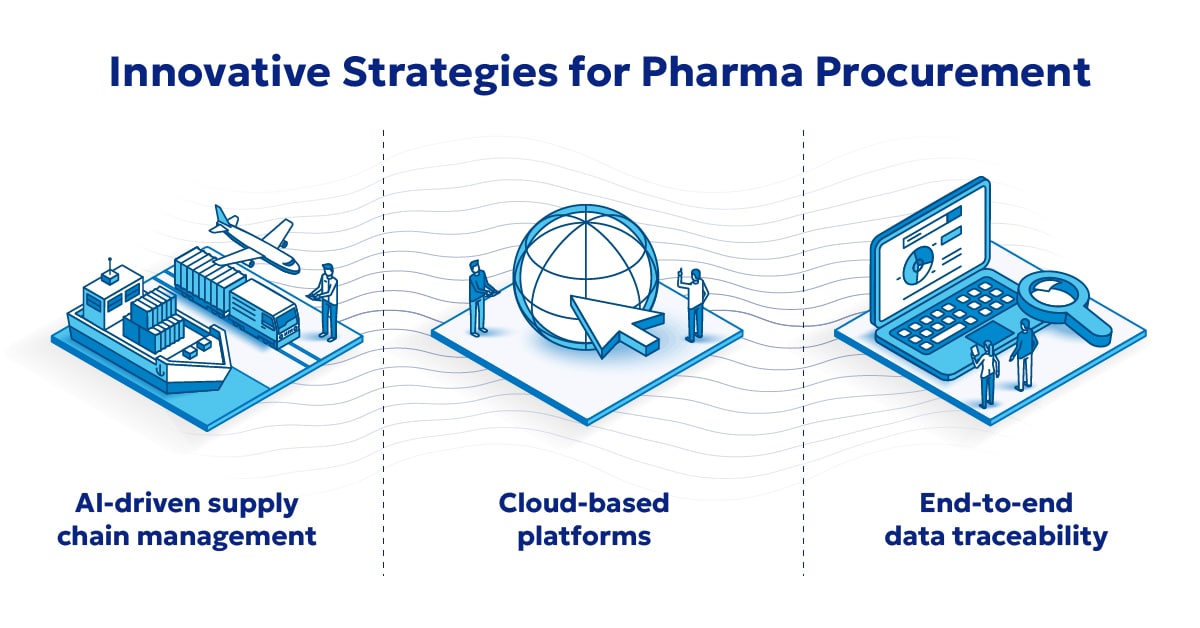 Innovative Strategies for Pharma Procurement

AI-driven supply chain management

Cloud-based platforms

End-to-end data traceability